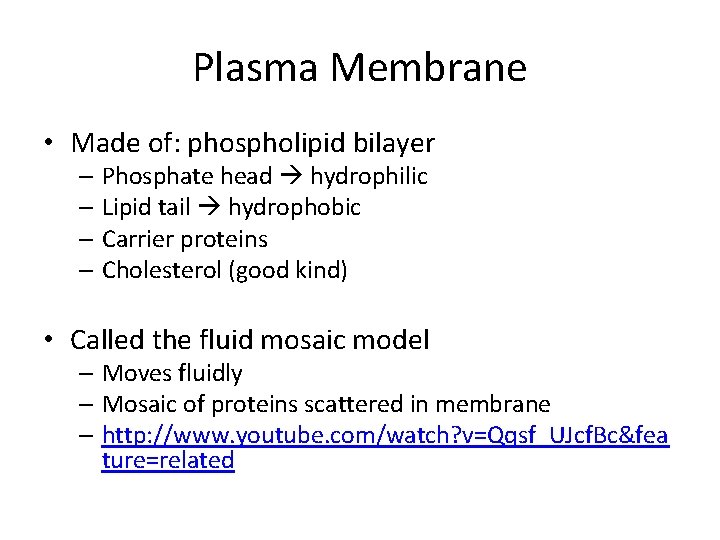 Plasma Membrane

• Made of: phospholipid bilayer
– Phosphate head → hydrophilic
– Lipid tail → hydrophobic
– Carrier proteins
– Cholesterol (good kind)

• Called the fluid mosaic model
– Moves fluidly
– Mosaic of proteins scattered in membrane
– http://www.youtube.com/watch?v=Qqsf_UJcfBc&feature=related